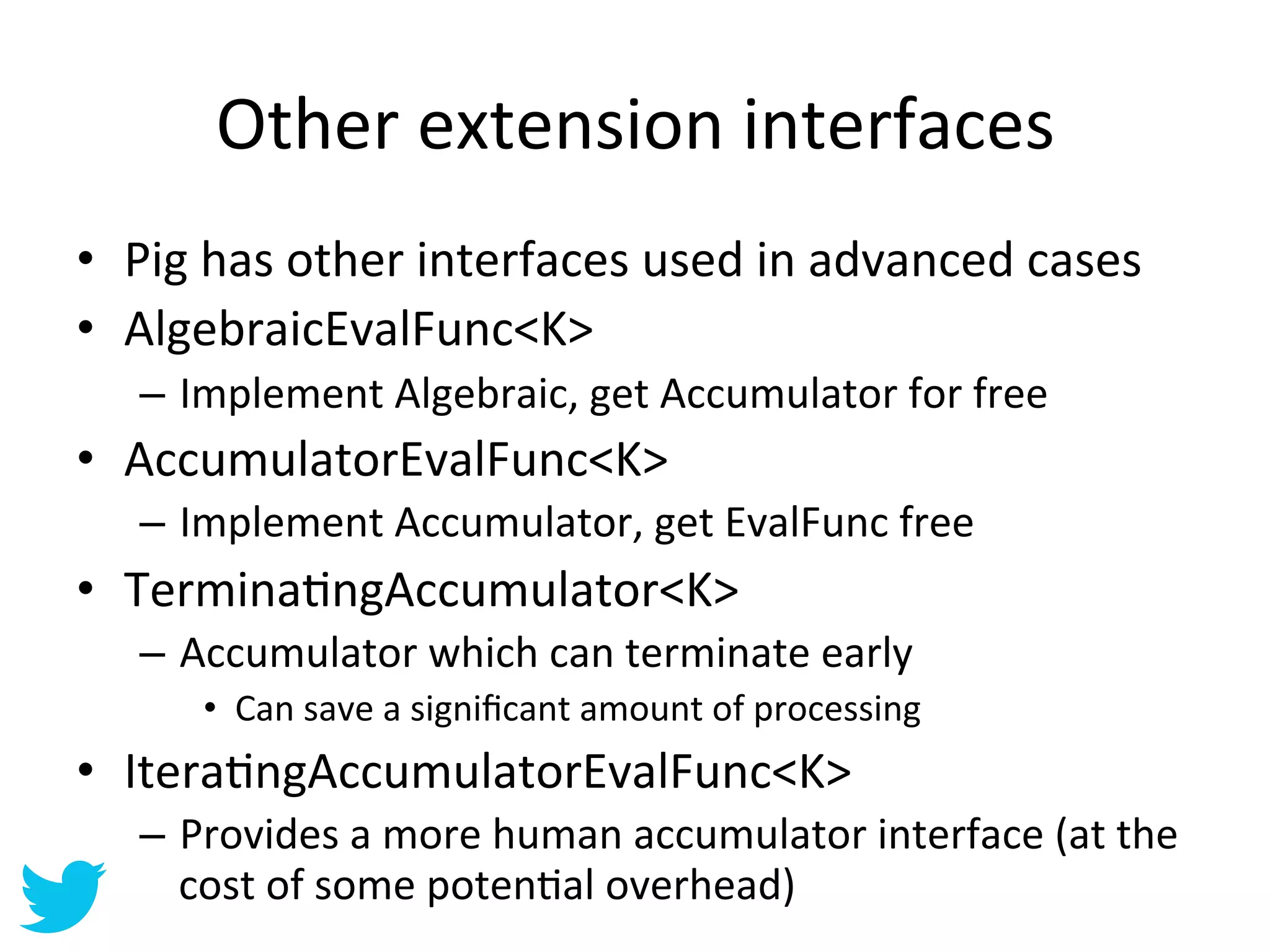 Other extension interfaces

• Pig has other interfaces used in advanced cases
• AlgebraicEvalFunc<K>
– Implement Algebraic, get Accumulator for free
• AccumulatorEvalFunc<K>
– Implement Accumulator, get EvalFunc free
• TerminatingAccumulator<K>
– Accumulator which can terminate early
• Can save a significant amount of processing
• IteratingAccumulatorEvalFunc<K>
– Provides a more human accumulator interface (at the cost of some potential overhead)